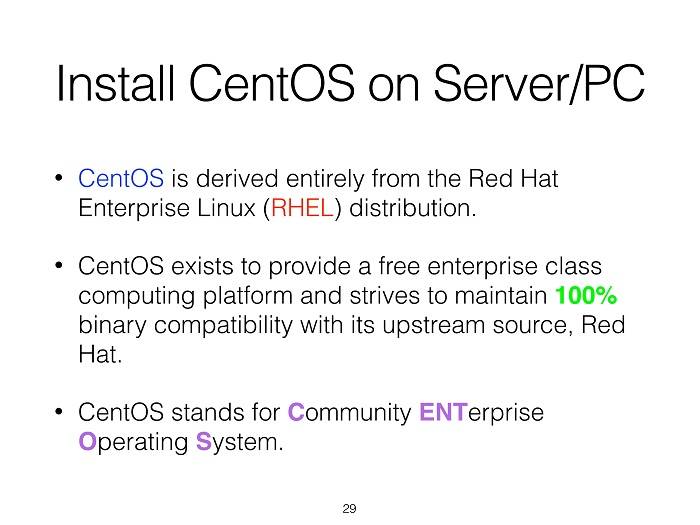 Install CentOS on Server/PC

• CentOS is derived entirely from the Red Hat Enterprise Linux (RHEL) distribution.

• CentOS exists to provide a free enterprise class computing platform and strives to maintain 100% binary compatibility with its upstream source, Red Hat.

• CentOS stands for Community ENTerprise Operating System.

29